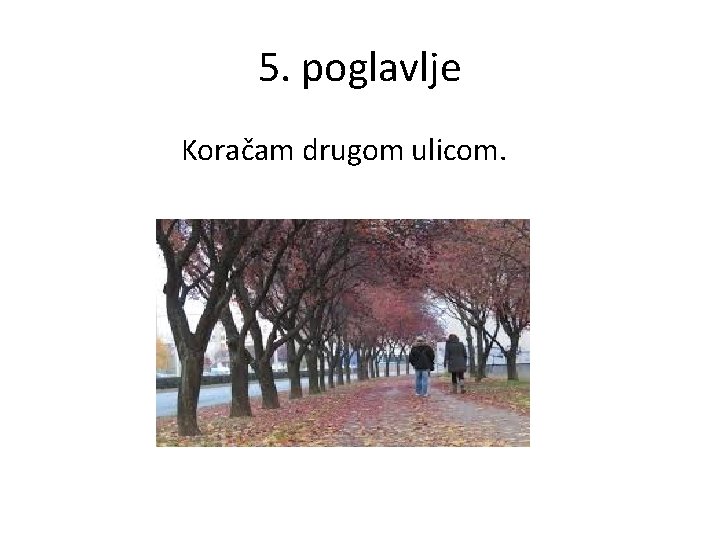 5. poglavlje

Koračam drugom ulicom.